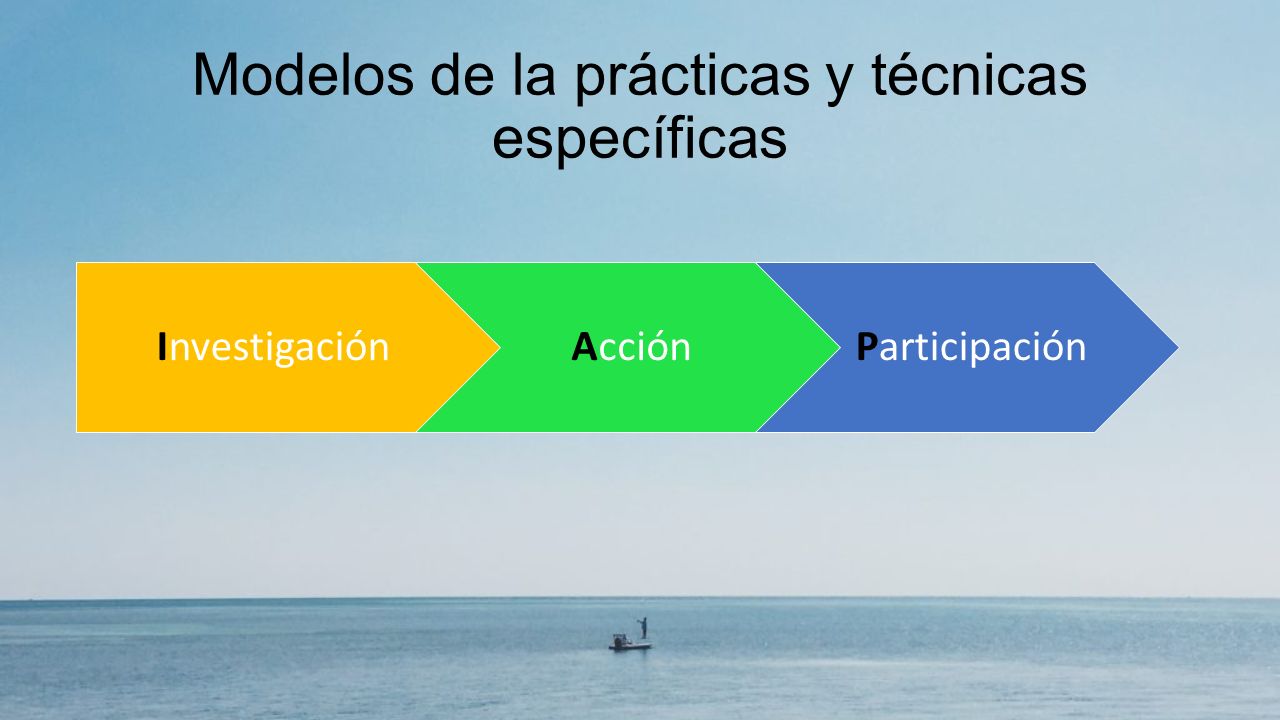 Modelos de la prácticas y técnicas específicas

Investigación

Acción

Participación